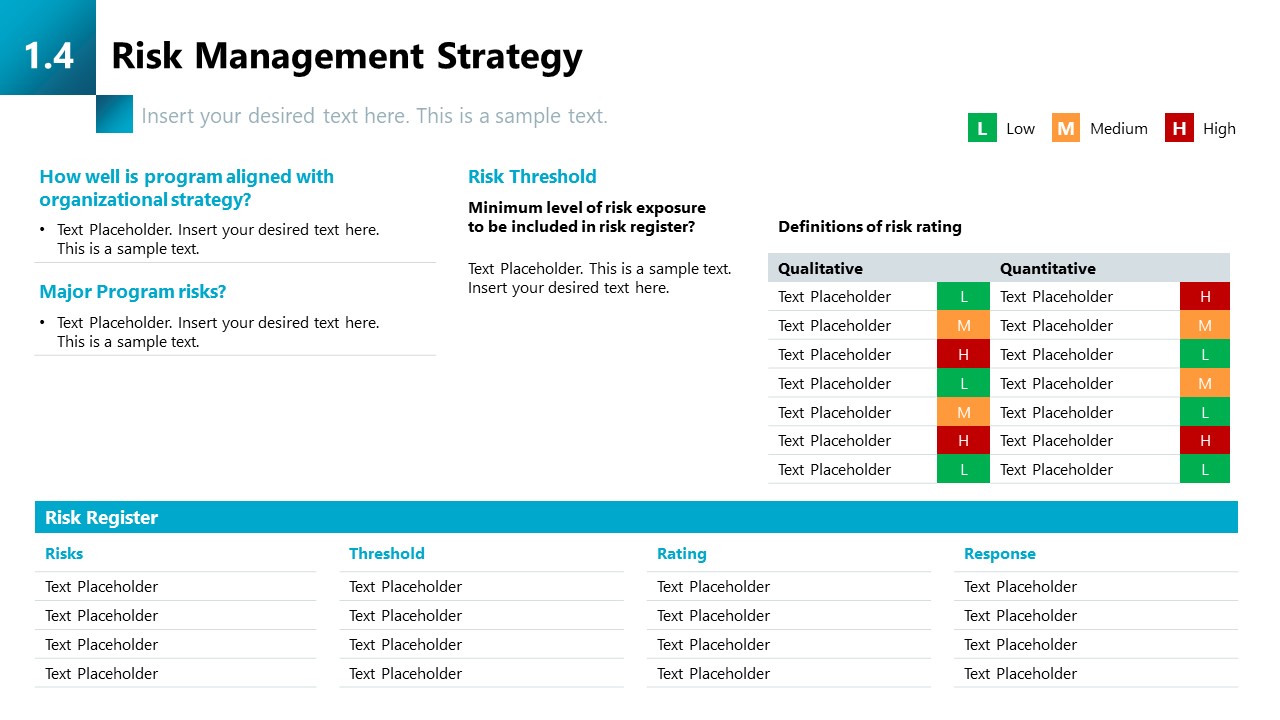 1.4 Risk Management Strategy

Insert your desired text here. This is a sample text.

L Low M Medium H High

How well is program aligned with organizational strategy?

• Text Placeholder. Insert your desired text here. This is a sample text.

Major Program risks?

• Text Placeholder. Insert your desired text here. This is a sample text.

Risk Threshold

Minimum level of risk exposure to be included in risk register?

Text Placeholder. This is a sample text. Insert your desired text here.

Definitions of risk rating

| Qualitative | | Quantitative | |
|---|---|---|---|
| Text Placeholder | L | Text Placeholder | H |
| Text Placeholder | M | Text Placeholder | M |
| Text Placeholder | H | Text Placeholder | L |
| Text Placeholder | L | Text Placeholder | M |
| Text Placeholder | M | Text Placeholder | L |
| Text Placeholder | H | Text Placeholder | H |
| Text Placeholder | L | Text Placeholder | L |

Risk Register

| Risks | Threshold | Rating | Response |
|---|---|---|---|
| Text Placeholder | Text Placeholder | Text Placeholder | Text Placeholder |
| Text Placeholder | Text Placeholder | Text Placeholder | Text Placeholder |
| Text Placeholder | Text Placeholder | Text Placeholder | Text Placeholder |
| Text Placeholder | Text Placeholder | Text Placeholder | Text Placeholder |